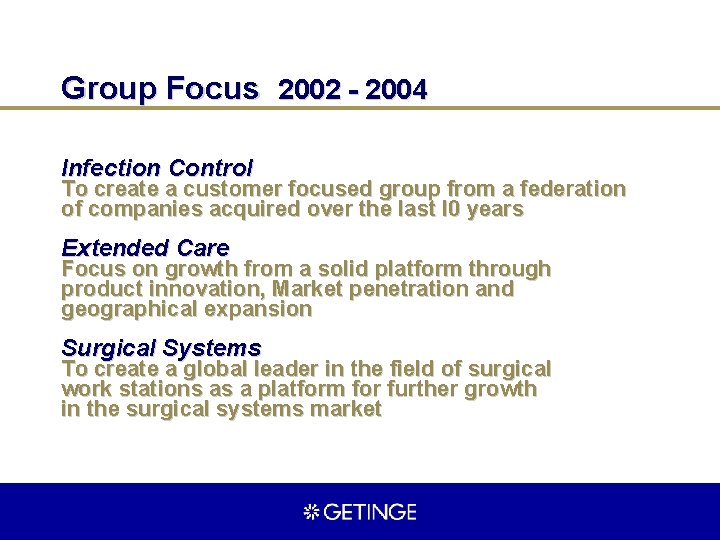 Group Focus 2002 - 2004

Infection Control
To create a customer focused group from a federation of companies acquired over the last I0 years

Extended Care
Focus on growth from a solid platform through product innovation, Market penetration and geographical expansion

Surgical Systems
To create a global leader in the field of surgical work stations as a platform for further growth in the surgical systems market

GETINGE